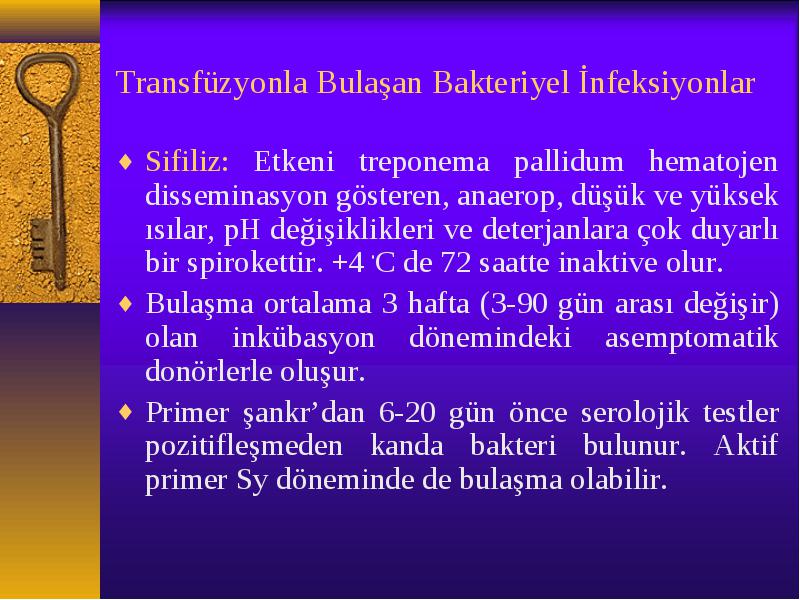 Transfüzyonla Bulaşan Bakteriyel İnfeksiyonlar

♦ Sifiliz: Etkeni treponema pallidum hematojen disseminasyon gösteren, anaerop, düşük ve yüksek ısılar, pH değişiklikleri ve deterjanlara çok duyarlı bir spirokettir. +4 ˙C de 72 saatte inaktive olur.

♦ Bulaşma ortalama 3 hafta (3-90 gün arası değişir) olan inkübasyon dönemindeki asemptomatik donörlerle oluşur.

♦ Primer şankr’dan 6-20 gün önce serolojik testler pozitifleşmeden kanda bakteri bulunur. Aktif primer Sy döneminde de bulaşma olabilir.